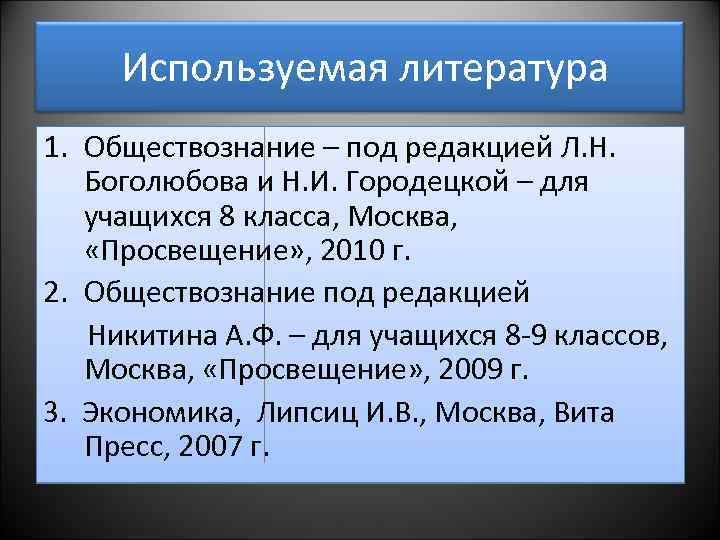 Используемая литература

1. Обществознание – под редакцией Л.Н. Боголюбова и Н.И. Городецкой – для учащихся 8 класса, Москва, «Просвещение», 2010 г.

2. Обществознание под редакцией

Никитина А.Ф. – для учащихся 8-9 классов, Москва, «Просвещение», 2009 г.

3. Экономика, Липсиц И.В., Москва, Вита Пресс, 2007 г.